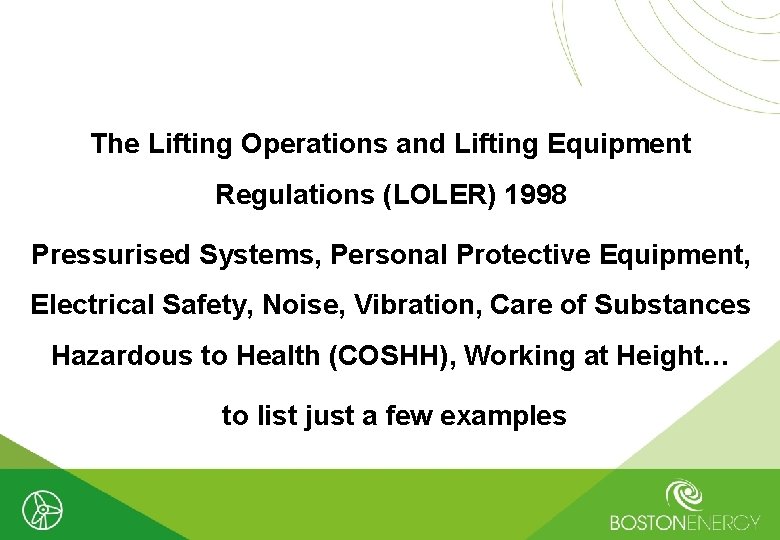 The Lifting Operations and Lifting Equipment Regulations (LOLER) 1998

Pressurised Systems, Personal Protective Equipment, Electrical Safety, Noise, Vibration, Care of Substances Hazardous to Health (COSHH), Working at Height…

to list just a few examples

BOSTONENERGY